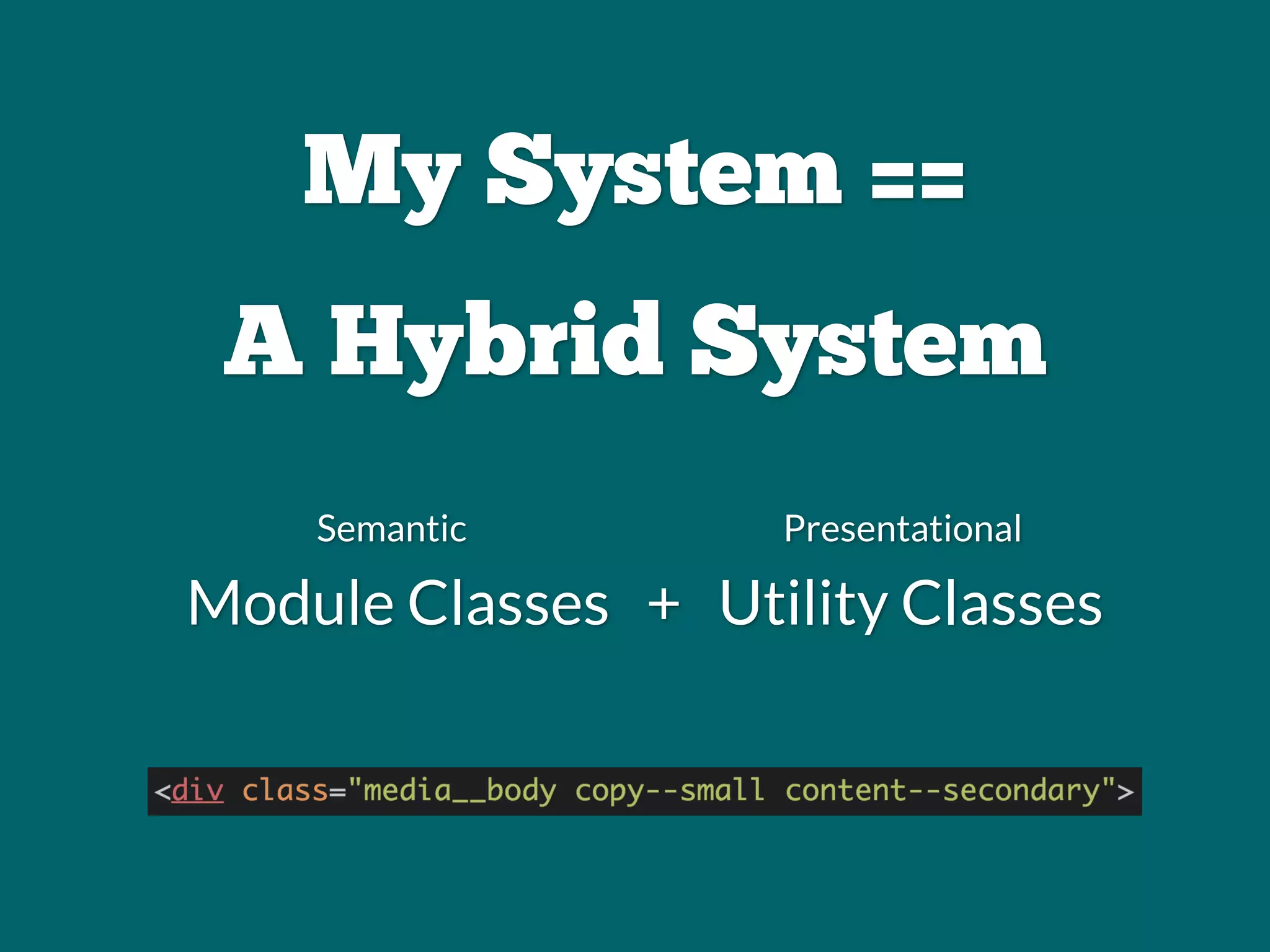 My System ==

A Hybrid System

Semantic
Module Classes

+

Presentational
Utility Classes

<div class="media__body copy--small content--secondary">